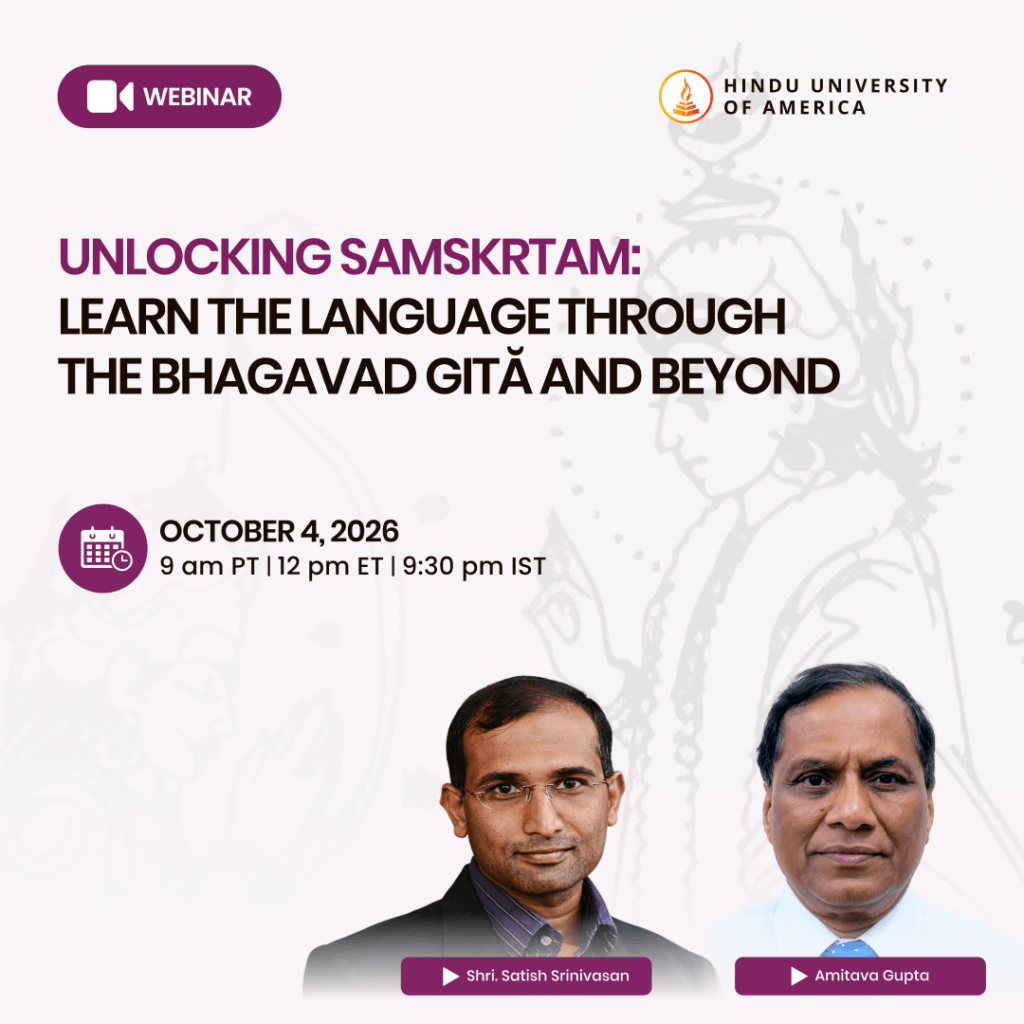 WEBINAR

HINDU UNIVERSITY OF AMERICA

UNLOCKING SAMSKRTAM:
LEARN THE LANGUAGE THROUGH THE BHAGAVAD GITĂ AND BEYOND

OCTOBER 4, 2026
9 am PT | 12 pm ET | 9:30 pm IST

Shri. Satish Srinivasan

Amitava Gupta